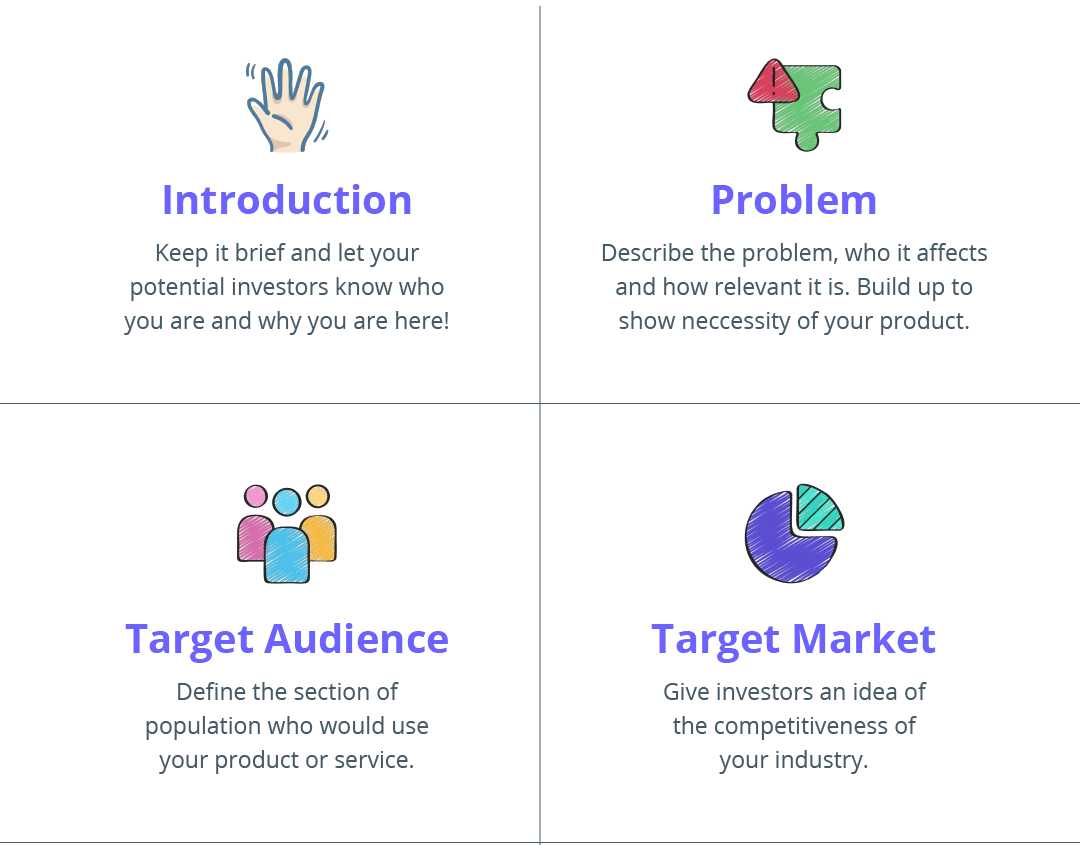 Introduction

Keep it brief and let your potential investors know who you are and why you are here!

Problem

Describe the problem, who it affects and how relevant it is. Build up to show neccessity of your product.

Target Audience

Define the section of population who would use your product or service.

Target Market

Give investors an idea of the competitiveness of your industry.